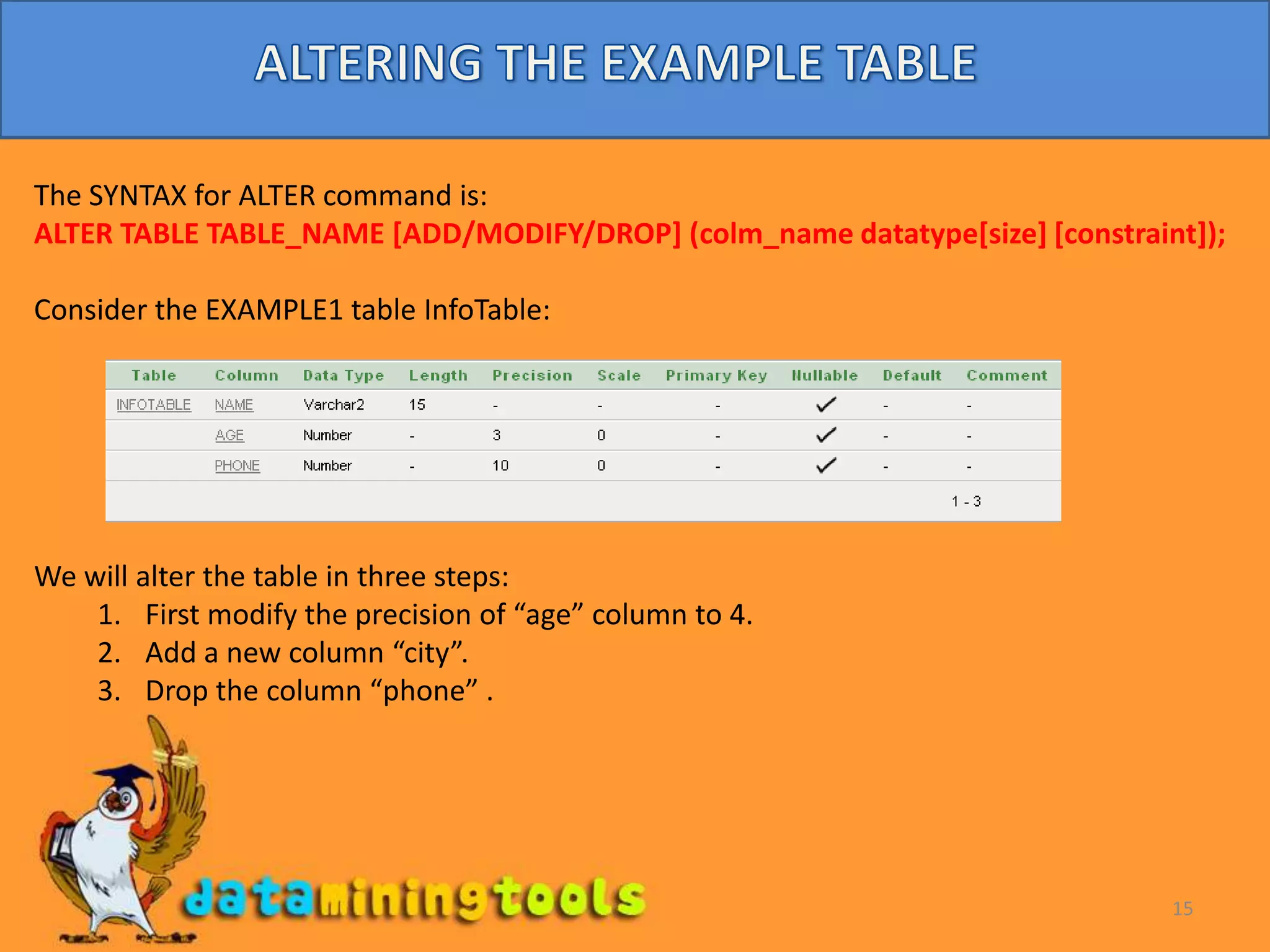 ALTERING THE EXAMPLE TABLE

The SYNTAX for ALTER command is:
ALTER TABLE TABLE_NAME [ADD/MODIFY/DROP] (colm_name datatype[size] [constraint]);

Consider the EXAMPLE1 table InfoTable:

| Table | Column | Data Type | Length | Precision | Scale | Primary Key | Nullable | Default | Comment |
|---|---|---|---|---|---|---|---|---|---|
| INFOTABLE | NAME | Varchar2 | 15 | - | - | - | ✓ | - | - |
| | AGE | Number | - | 3 | 0 | - | ✓ | - | - |
| | PHONE | Number | - | 10 | 0 | - | ✓ | - | - |
| | | | | | | | | | 1 - 3 |

We will alter the table in three steps:
1. First modify the precision of “age” column to 4.
2. Add a new column “city”.
3. Drop the column “phone” .

dataminingtools

15